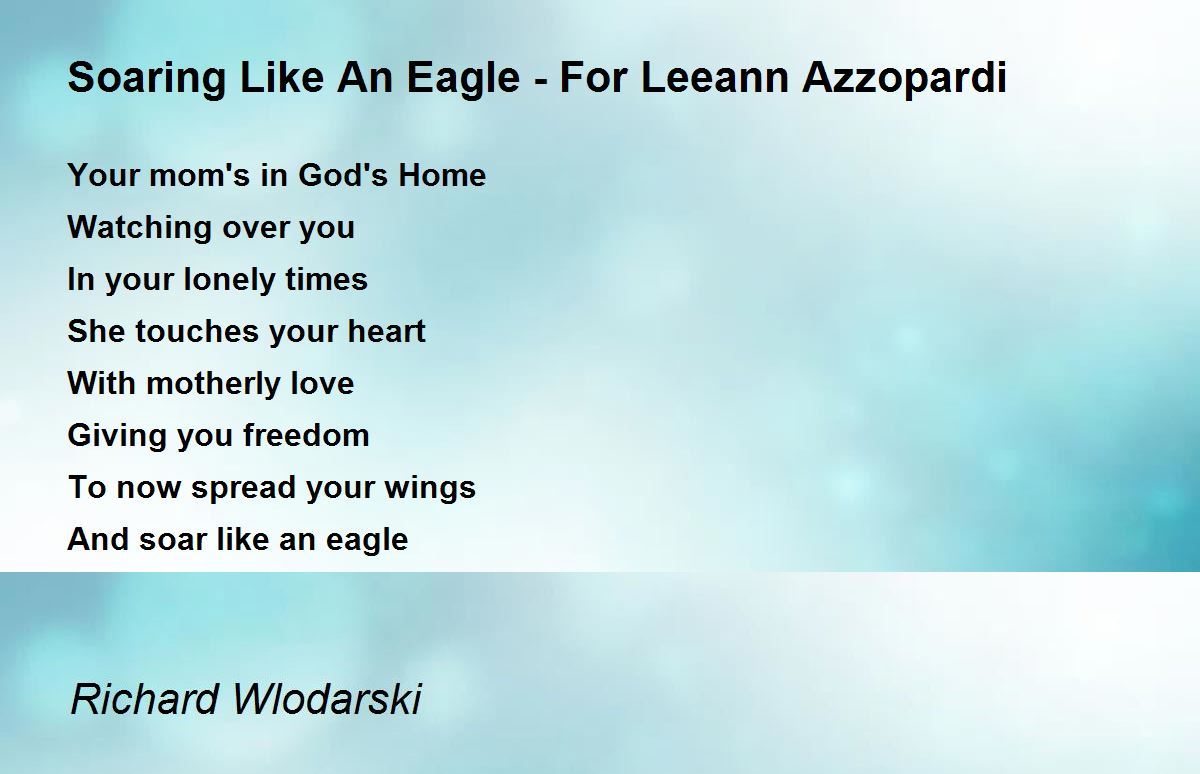 Soaring Like An Eagle - For Leeann Azzopardi

Your mom's in God's Home
Watching over you
In your lonely times
She touches your heart
With motherly love
Giving you freedom
To now spread your wings
And soar like an eagle

Richard Wlodarski